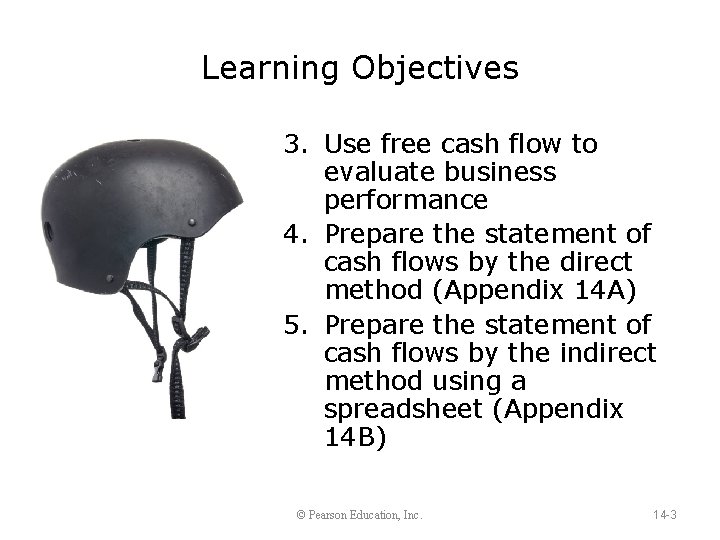 Learning Objectives

3. Use free cash flow to evaluate business performance
4. Prepare the statement of cash flows by the direct method (Appendix 14A)
5. Prepare the statement of cash flows by the indirect method using a spreadsheet (Appendix 14B)

© Pearson Education, Inc.

14-3